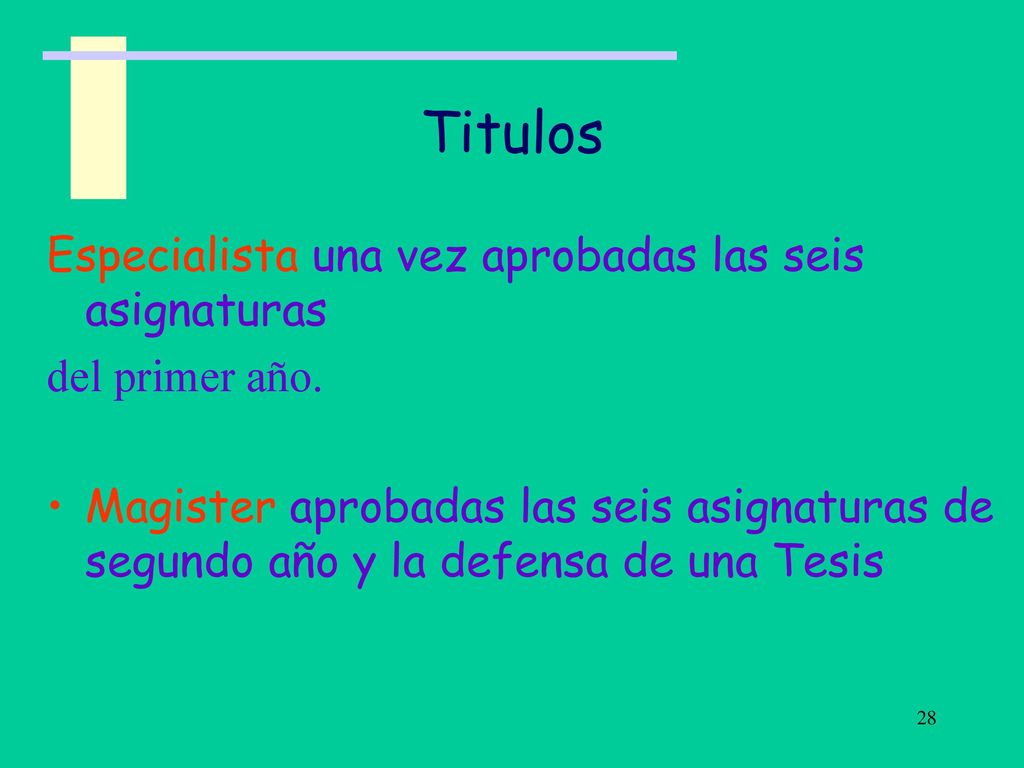 Titulos

Especialista una vez aprobadas las seis asignaturas

del primer año.

• Magister aprobadas las seis asignaturas de segundo año y la defensa de una Tesis

28